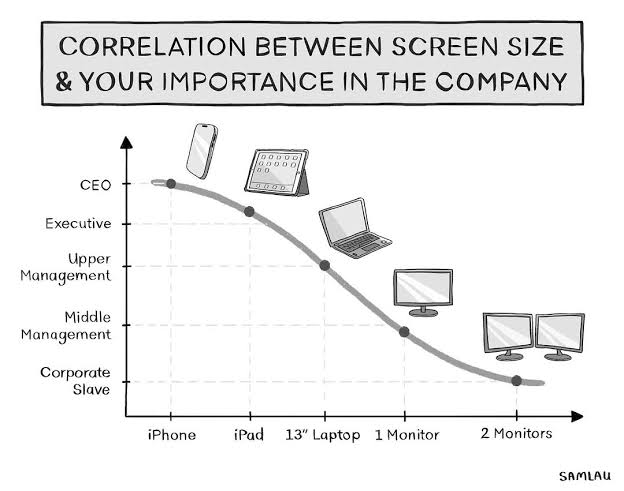 CORRELATION BETWEEN SCREEN SIZE & YOUR IMPORTANCE IN THE COMPANY

CEO
Executive
Upper Management
Middle Management
Corporate Slave

iPhone
iPad
13" Laptop
1 Monitor
2 Monitors

SAMLAU